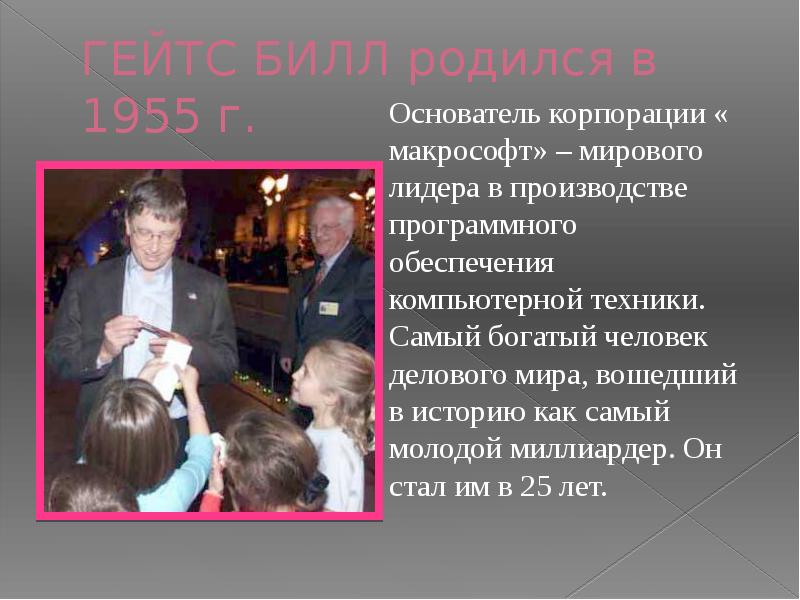 ГЕЙТС БИЛЛ родился в 1955 г.

Основатель корпорации « макрософт» – мирового лидера в производстве программного обеспечения компьютерной техники. Самый богатый человек делового мира, вошедший в историю как самый молодой миллиардер. Он стал им в 25 лет.